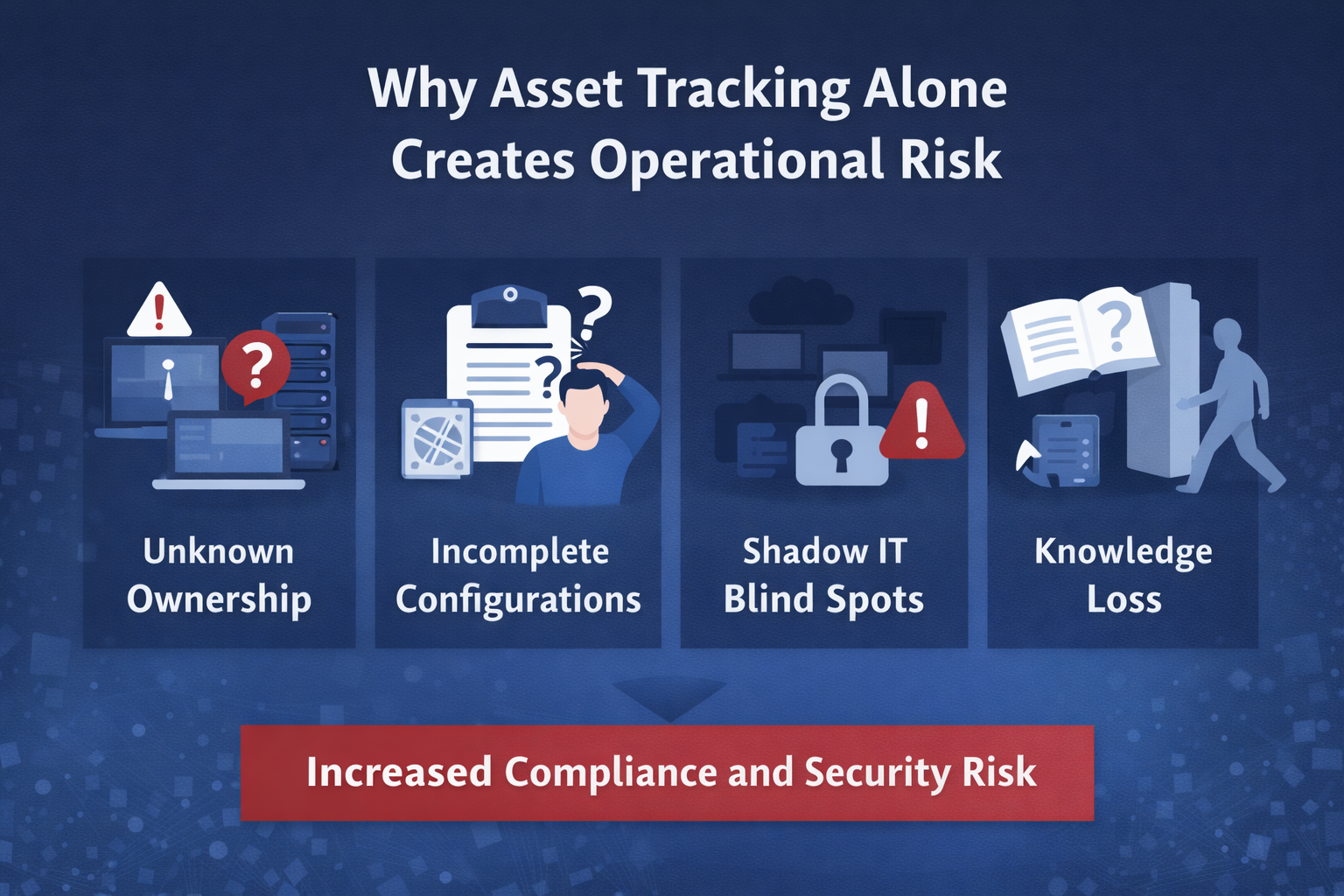 Why Asset Tracking Alone Creates Operational Risk

Unknown Ownership

Incomplete Configurations

Shadow IT Blind Spots

Knowledge Loss

Increased Compliance and Security Risk